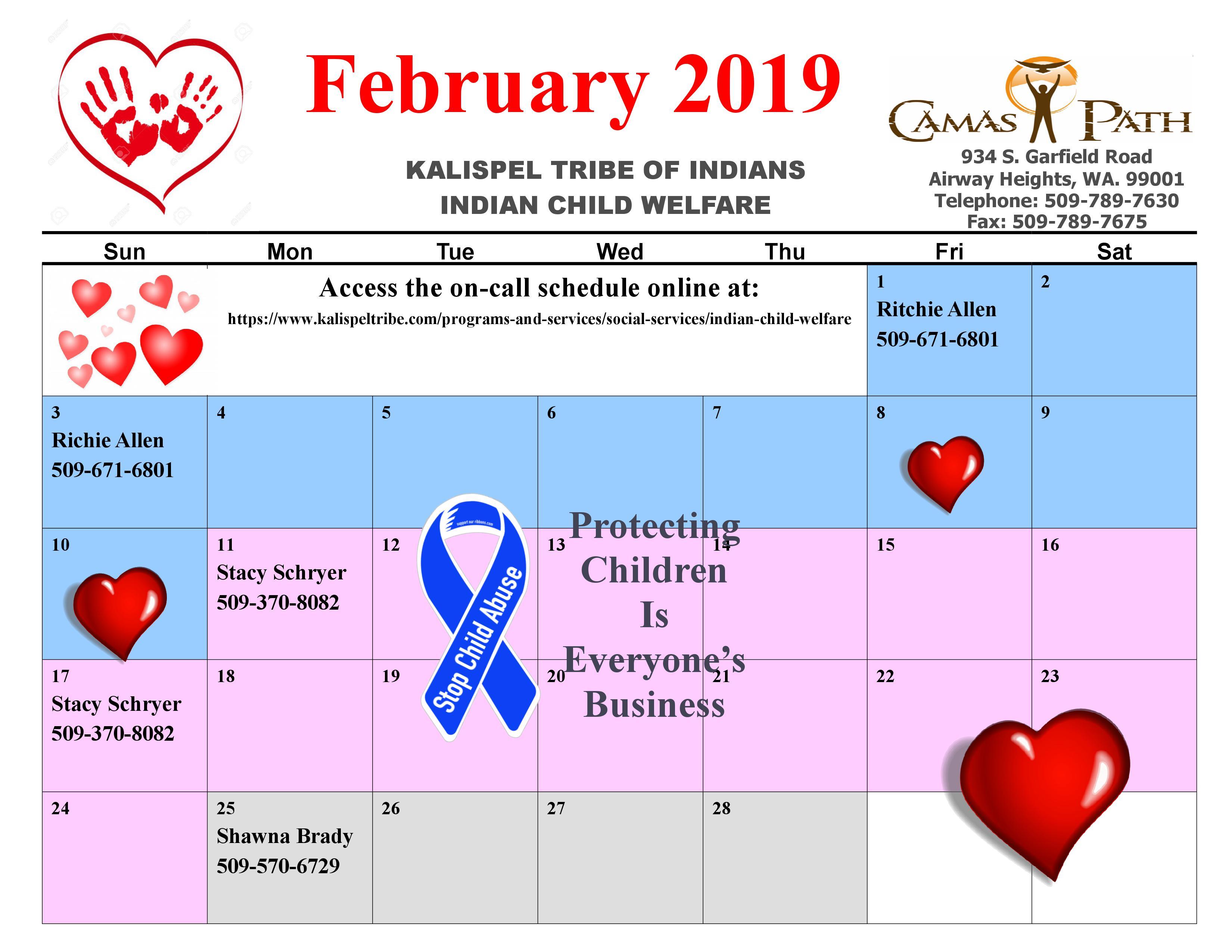 February 2019

KALISPEL TRIBE OF INDIANS
INDIAN CHILD WELFARE

CAMAS PATH
934 S. Garfield Road
Airway Heights, WA. 99001
Telephone: 509-789-7630
Fax: 509-789-7675

| Sun | Mon | Tue | Wed | Thu | Fri | Sat |
|---|---|---|---|---|---|---|
| | Access the on-call schedule online at: https://www.kalispeltribe.com/programs-and-services/social-services/indian-child-welfare | | | | 1 Ritchie Allen 509-671-6801 | 2 |
| 3 Richie Allen 509-671-6801 | 4 | 5 | 6 | 7 | 8 | 9 |
| 10 | 11 Stacy Schryer 509-370-8082 | 12 | 13 | 14 | 15 | 16 |
| 17 Stacy Schryer 509-370-8082 | 18 | 19 | 20 | 21 | 22 | 23 |
| 24 | 25 Shawna Brady 509-570-6729 | 26 | 27 | 28 | | |

support our ribbons.com
Stop Child Abuse

Protecting Children Is Everyone's Business